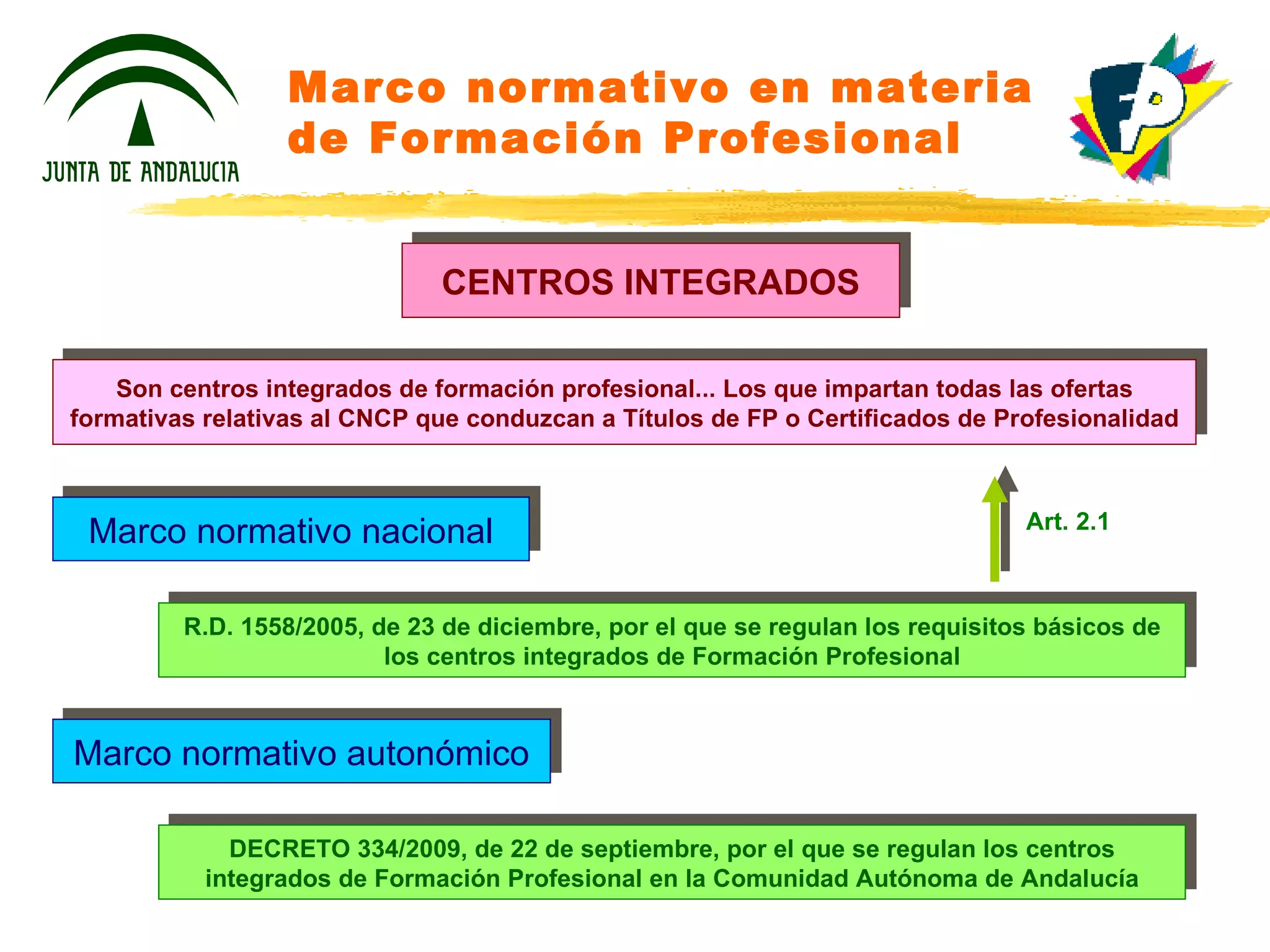 JUNTA DE ANDALUCIA

Marco normativo en materia de Formación Profesional

FP

CENTROS INTEGRADOS

Son centros integrados de formación profesional... Los que impartan todas las ofertas formativas relativas al CNCP que conduzcan a Títulos de FP o Certificados de Profesionalidad

Marco normativo nacional

Art. 2.1

R.D. 1558/2005, de 23 de diciembre, por el que se regulan los requisitos básicos de los centros integrados de Formación Profesional

Marco normativo autonómico

DECRETO 334/2009, de 22 de septiembre, por el que se regulan los centros integrados de Formación Profesional en la Comunidad Autónoma de Andalucía